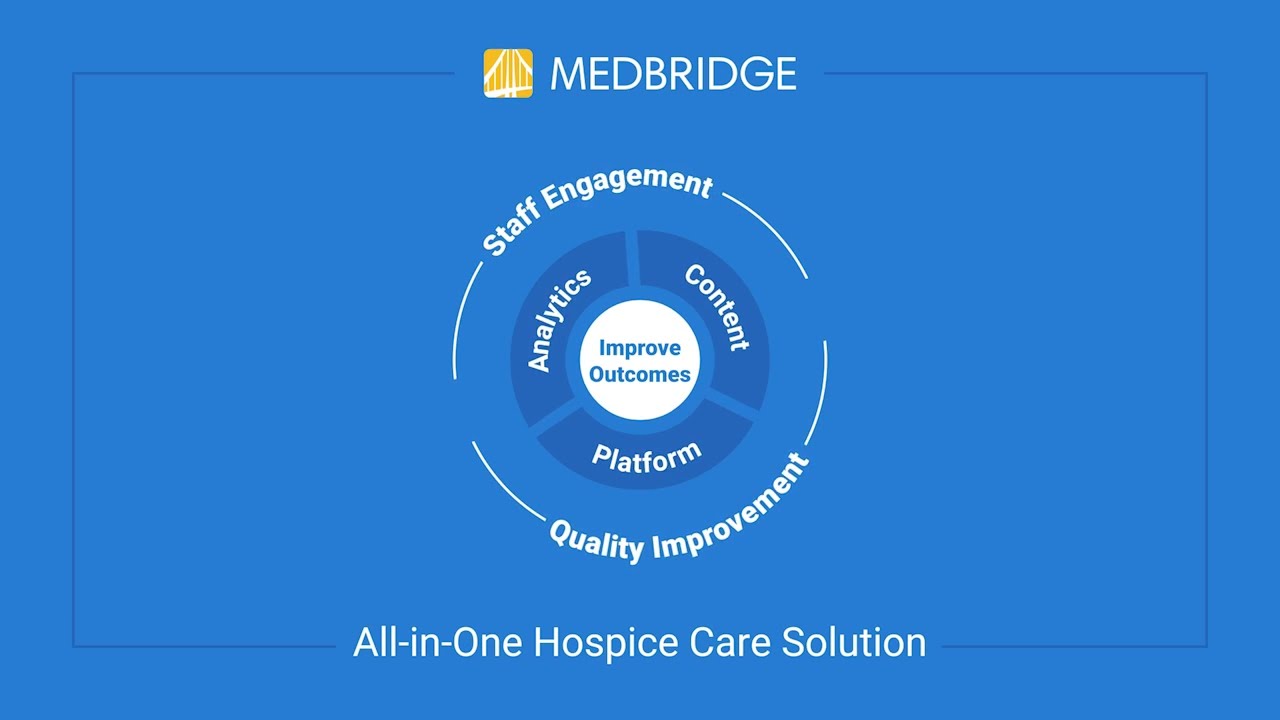 MEDBRIDGE

Staff Engagement

Analytics

Content

Improve Outcomes

Platform

Quality Improvement

All-in-One Hospice Care Solution